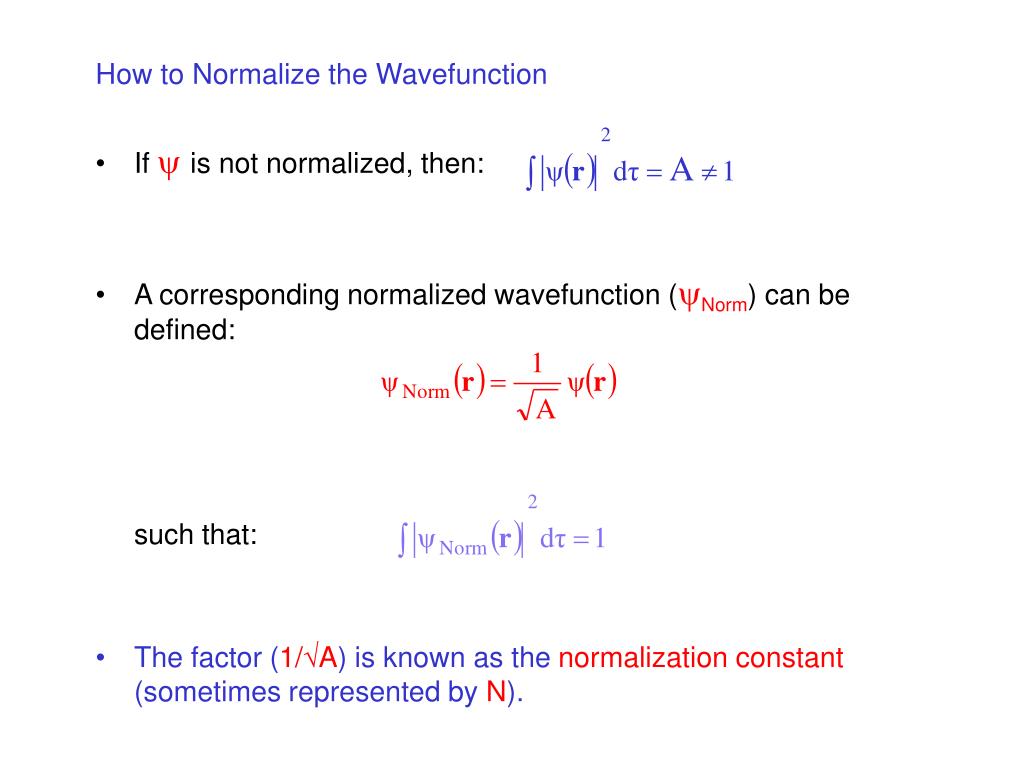 How to Normalize the Wavefunction

• If $\psi$ is not normalized, then: $\int |\psi(\mathbf{r})|^2 d\tau = A \neq 1$

• A corresponding normalized wavefunction ($\psi_{Norm}$) can be defined:

$\psi_{Norm}(\mathbf{r}) = \frac{1}{\sqrt{A}} \psi(\mathbf{r})$

such that: $\int |\psi_{Norm}(\mathbf{r})|^2 d\tau = 1$

• The factor (1/√A) is known as the normalization constant (sometimes represented by N).